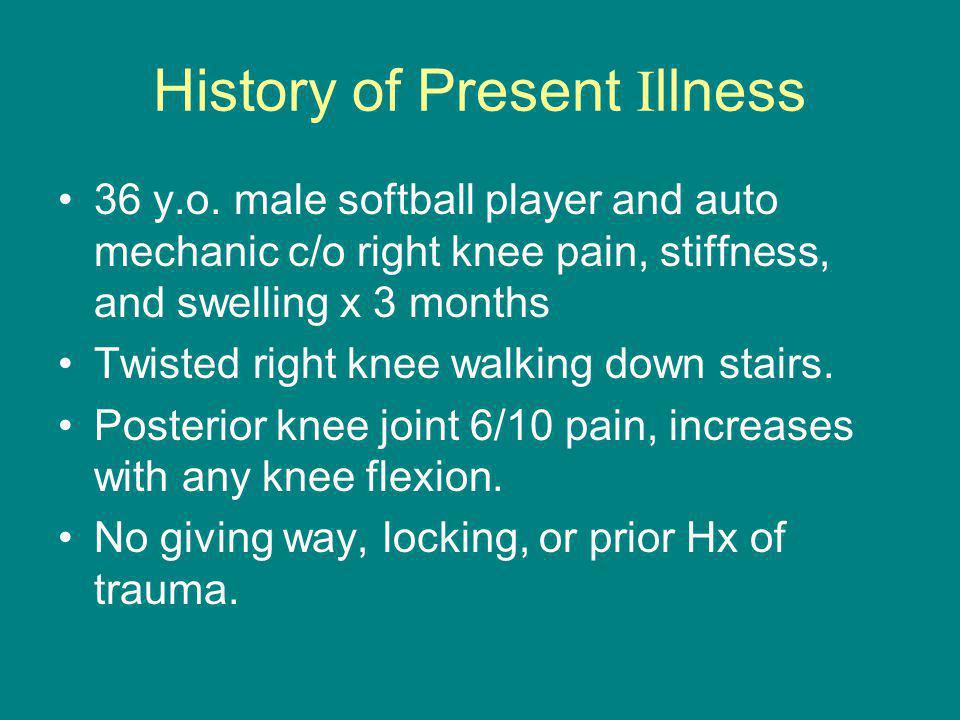 History of Present Illness

• 36 y.o. male softball player and auto mechanic c/o right knee pain, stiffness, and swelling x 3 months
• Twisted right knee walking down stairs.
• Posterior knee joint 6/10 pain, increases with any knee flexion.
• No giving way, locking, or prior Hx of trauma.